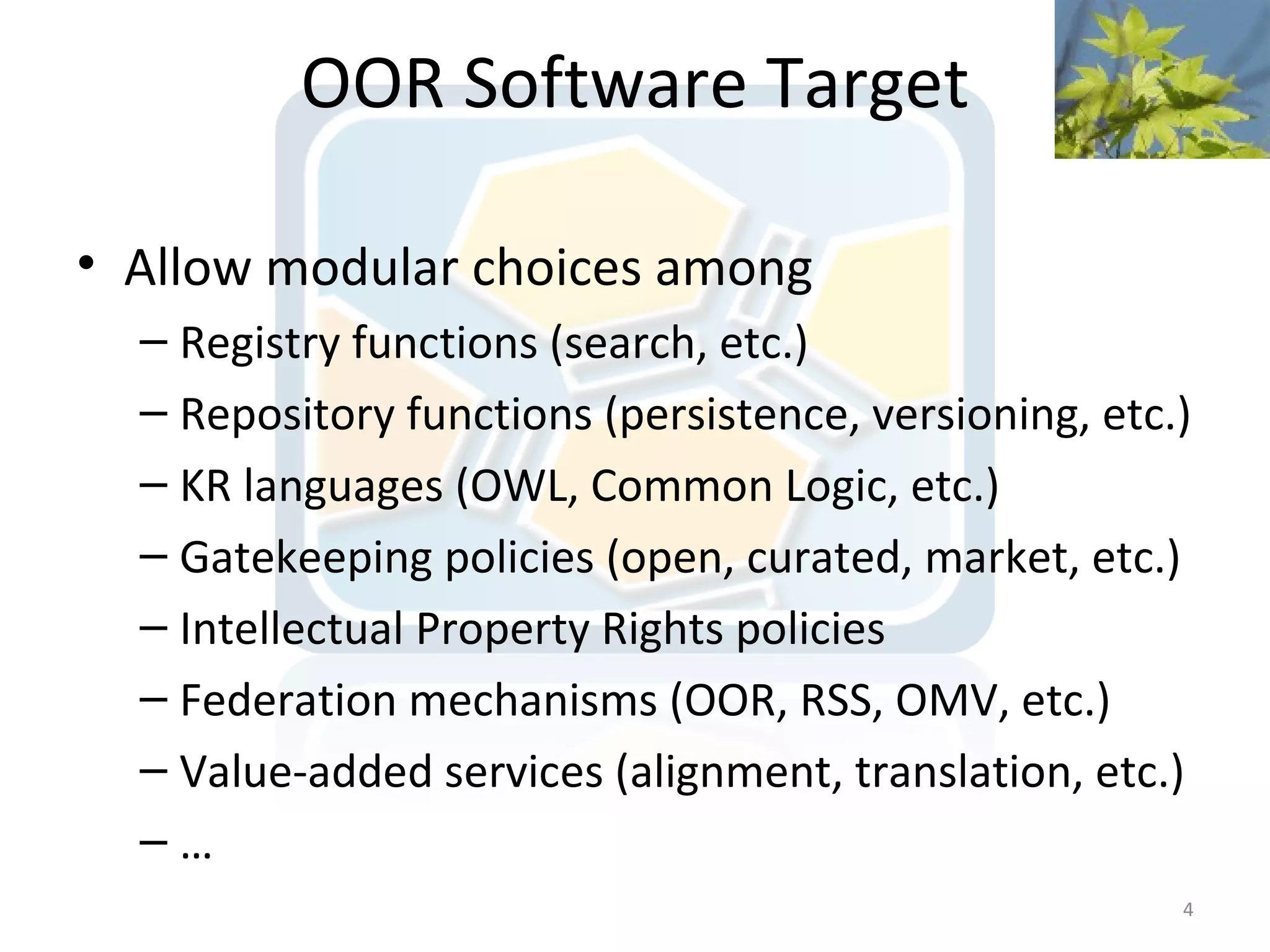 OOR Software Target

• Allow modular choices among
– Registry functions (search, etc.)
– Repository functions (persistence, versioning, etc.)
– KR languages (OWL, Common Logic, etc.)
– Gatekeeping policies (open, curated, market, etc.)
– Intellectual Property Rights policies
– Federation mechanisms (OOR, RSS, OMV, etc.)
– Value-added services (alignment, translation, etc.)
– …

4